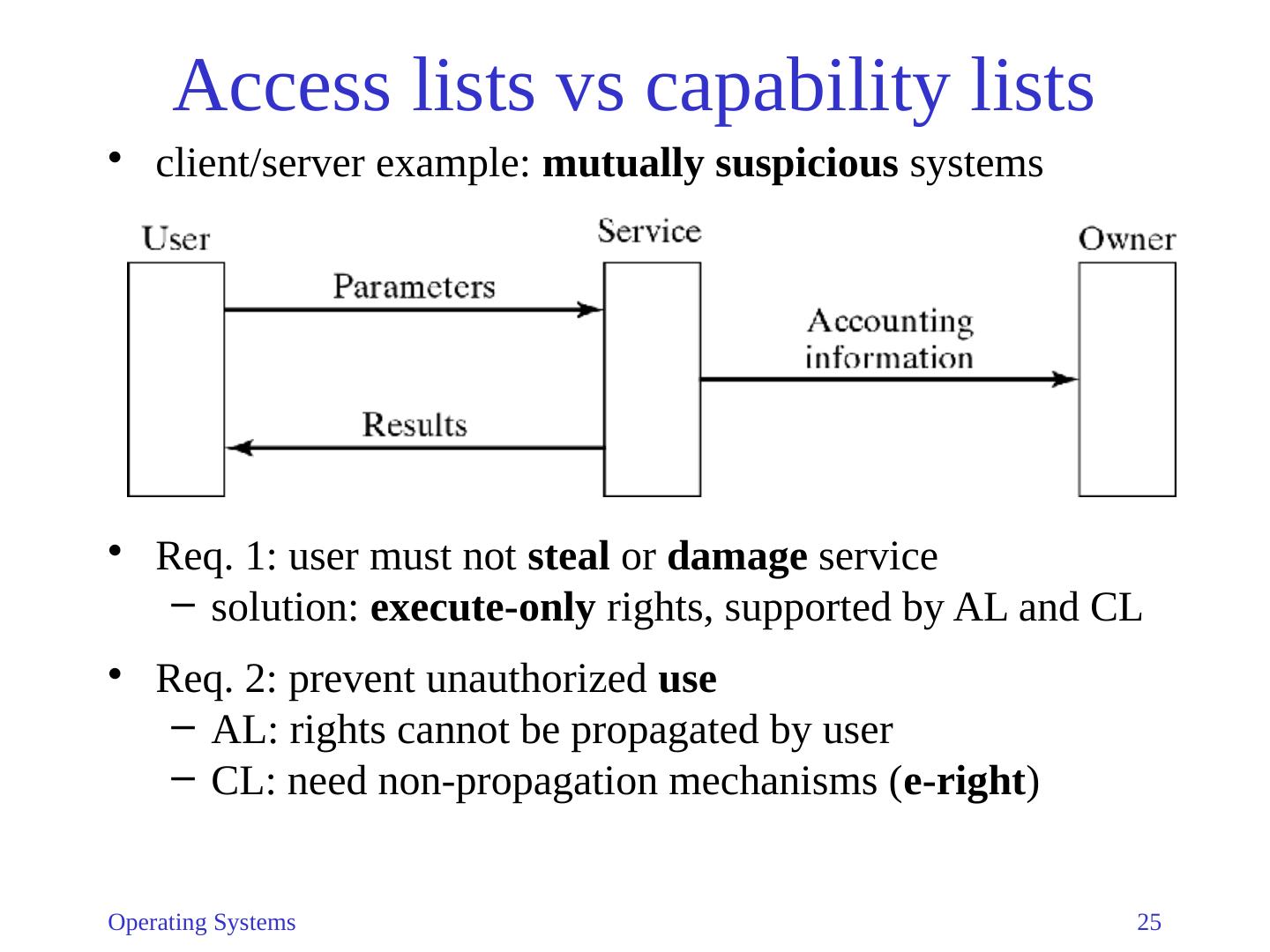 Access lists vs capability lists

• client/server example: mutually suspicious systems

User

Service

Owner

Parameters

Accounting information

Results

• Req. 1: user must not steal or damage service
  – solution: execute-only rights, supported by AL and CL

• Req. 2: prevent unauthorized use
  – AL: rights cannot be propagated by user
  – CL: need non-propagation mechanisms (e-right)

Operating Systems

25